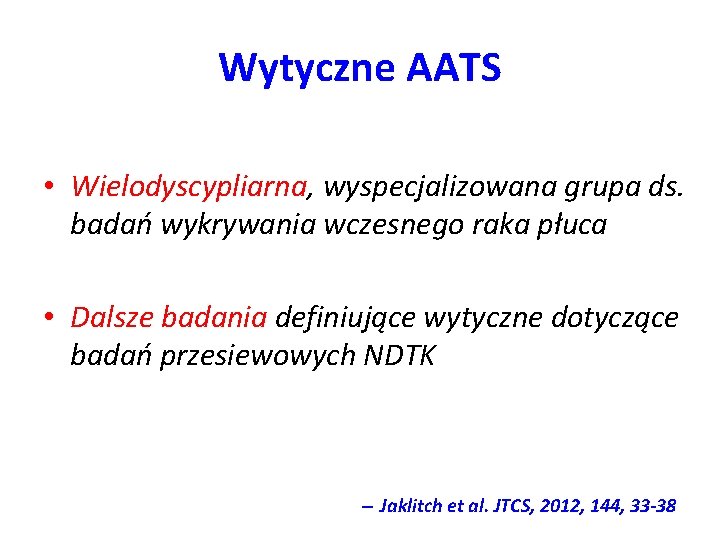 Wytyczne AATS

• Wielodyscypliarna, wyspecjalizowana grupa ds. badań wykrywania wczesnego raka płuca

• Dalsze badania definiujące wytyczne dotyczące badań przesiewowych NDTK

– Jaklitch et al. JTCS, 2012, 144, 33-38